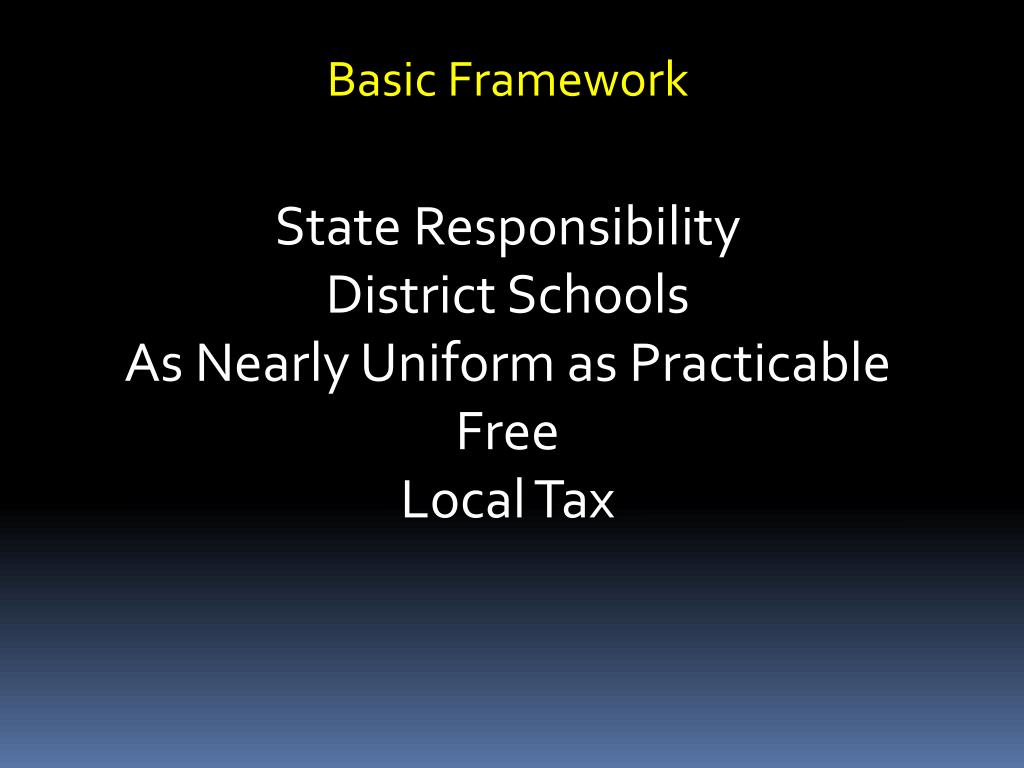 Basic Framework

State Responsibility
District Schools
As Nearly Uniform as Practicable
Free
Local Tax